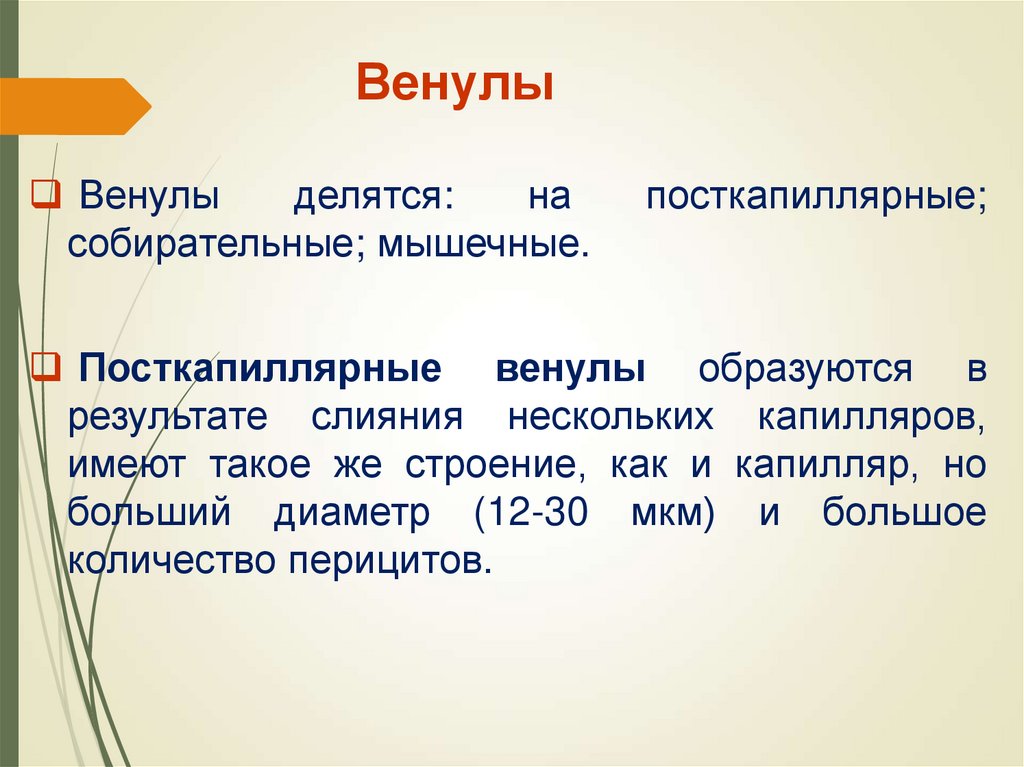 Венулы

Венулы делятся: на посткапиллярные; собирательные; мышечные.

Посткапиллярные венулы образуются в результате слияния нескольких капилляров, имеют такое же строение, как и капилляр, но больший диаметр (12-30 мкм) и большое количество перицитов.